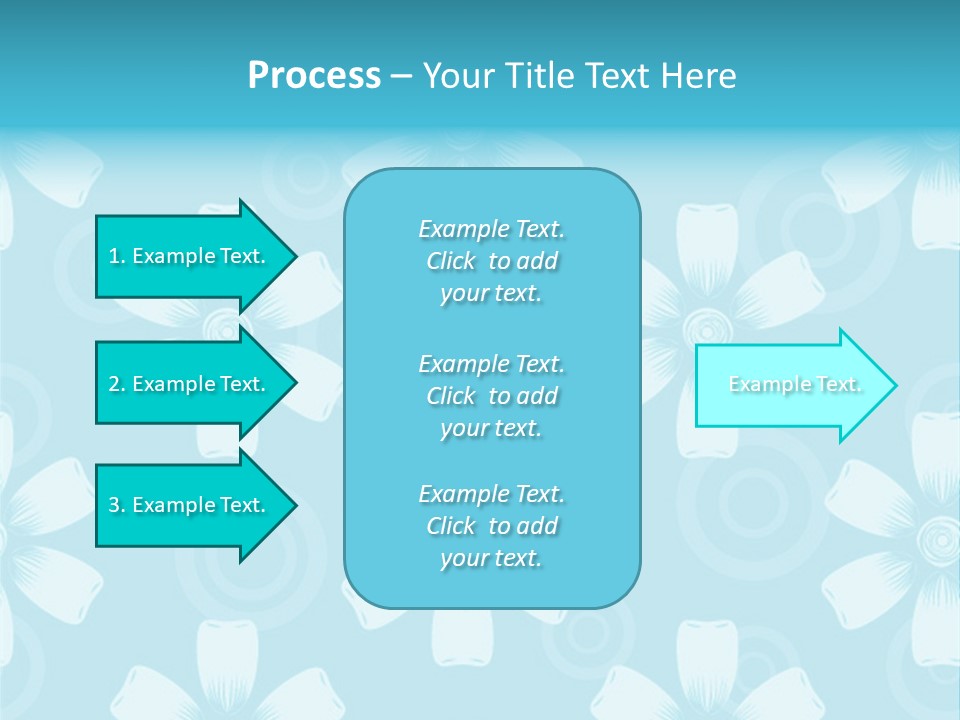 Process – Your Title Text Here

1. Example Text.

2. Example Text.

3. Example Text.

Example Text. Click to add your text.

Example Text. Click to add your text.

Example Text. Click to add your text.

Example Text.